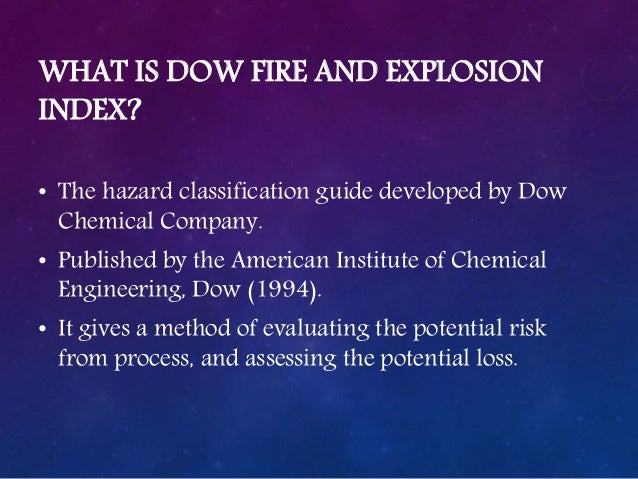 WHAT IS DOW FIRE AND EXPLOSION INDEX?

• The hazard classification guide developed by Dow Chemical Company.

• Published by the American Institute of Chemical Engineering, Dow (1994).

• It gives a method of evaluating the potential risk from process, and assessing the potential loss.